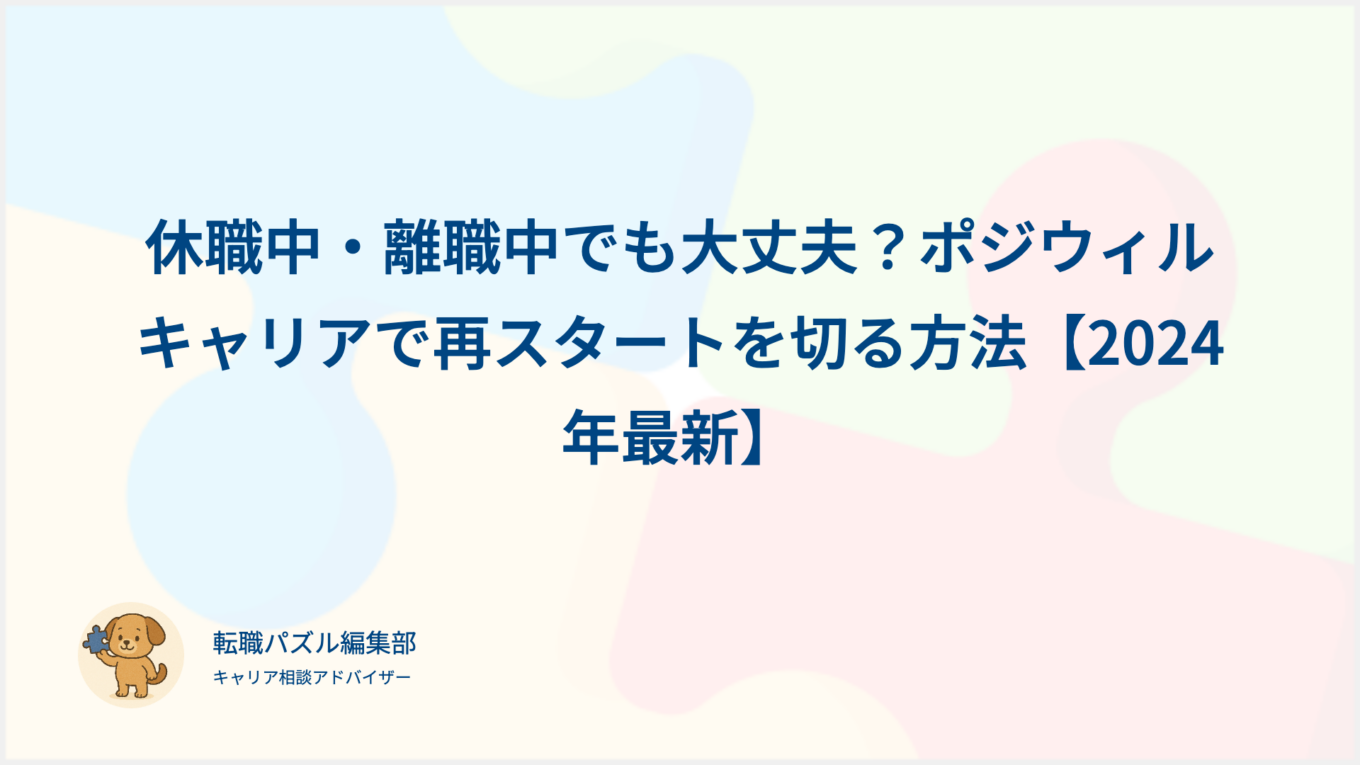 休職中・離職中でも大丈夫？ポジウィルキャリアで再スタートを切る方法【2024年最新】

転職パズル編集部
キャリア相談アドバイザー